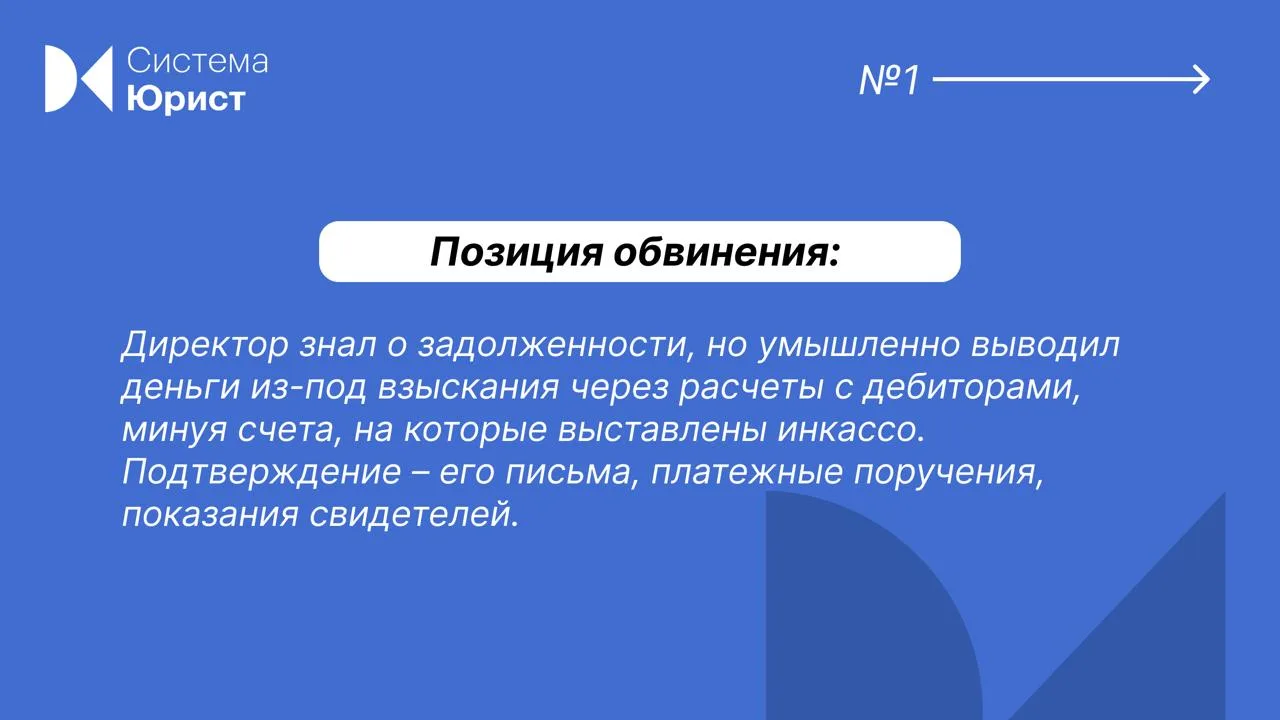 Система
Юрист

№1

Позиция обвинения:

Директор знал о задолженности, но умышленно выводил деньги из-под взыскания через расчеты с дебиторами, минуя счета, на которые выставлены инкассо. Подтверждение – его письма, платежные поручения, показания свидетелей.